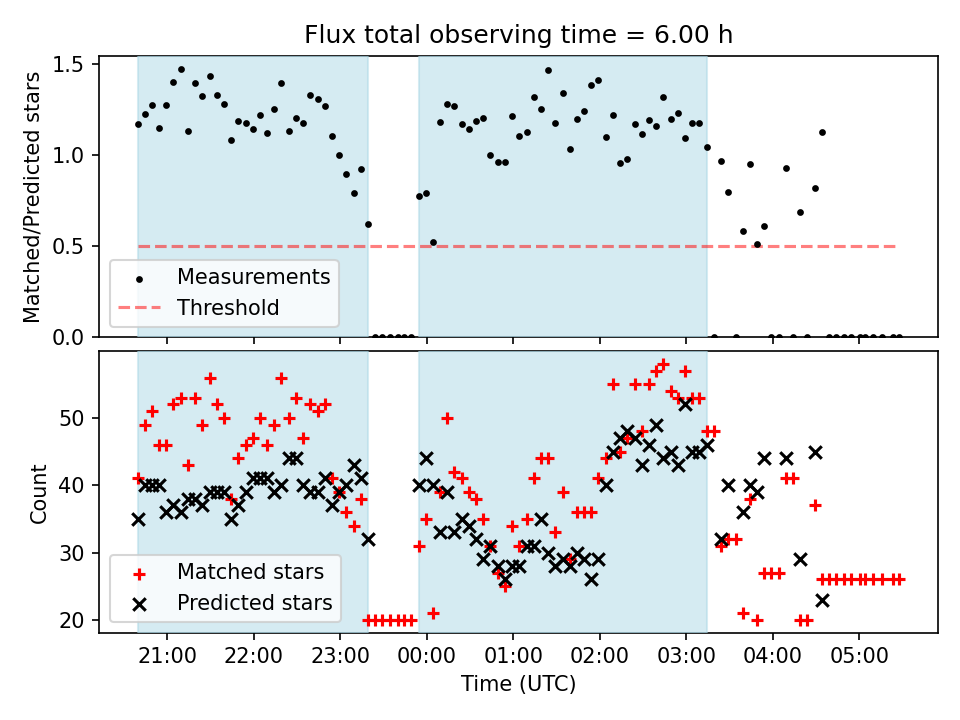 Flux total observing time = 6.00 h

Matched/Predicted stars

1.5
1.0
0.5
0.0

Measurements
Threshold

Count

50
40
30
20

Matched stars
Predicted stars

21:00 22:00 23:00 00:00 01:00 02:00 03:00 04:00 05:00

Time (UTC)